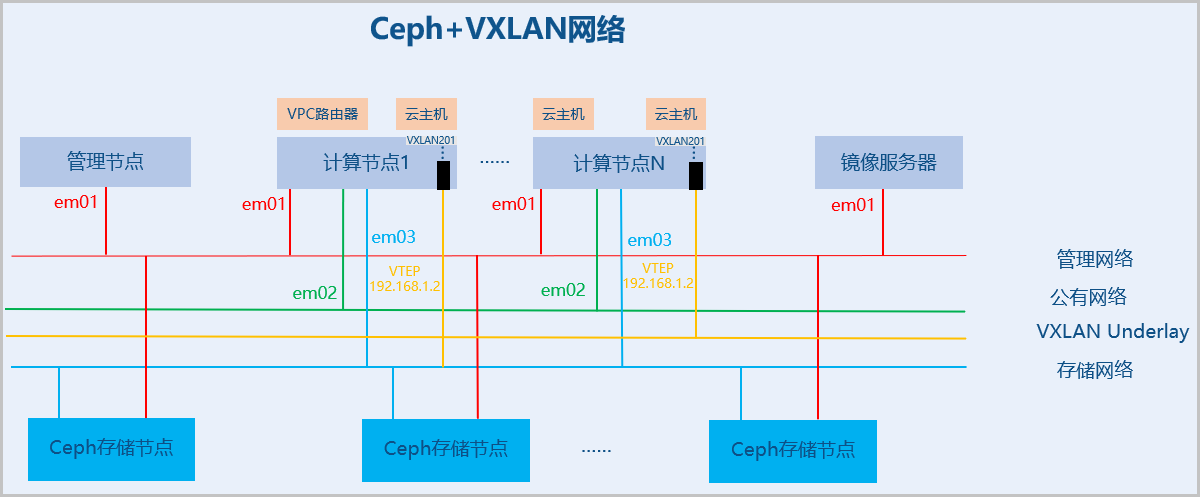 Ceph+VXLAN网络

VPC路由器
云主机
云主机
云主机

VXLAN201
VXLAN201

管理节点
计算节点1
......
计算节点N
镜像服务器

em01
em01
em01
em01

em03
em03

VTEP
192.168.1.2
VTEP
192.168.1.2

em02
em02

管理网络
公有网络
VXLAN Underlay
存储网络

Ceph存储节点
Ceph存储节点
......
Ceph存储节点